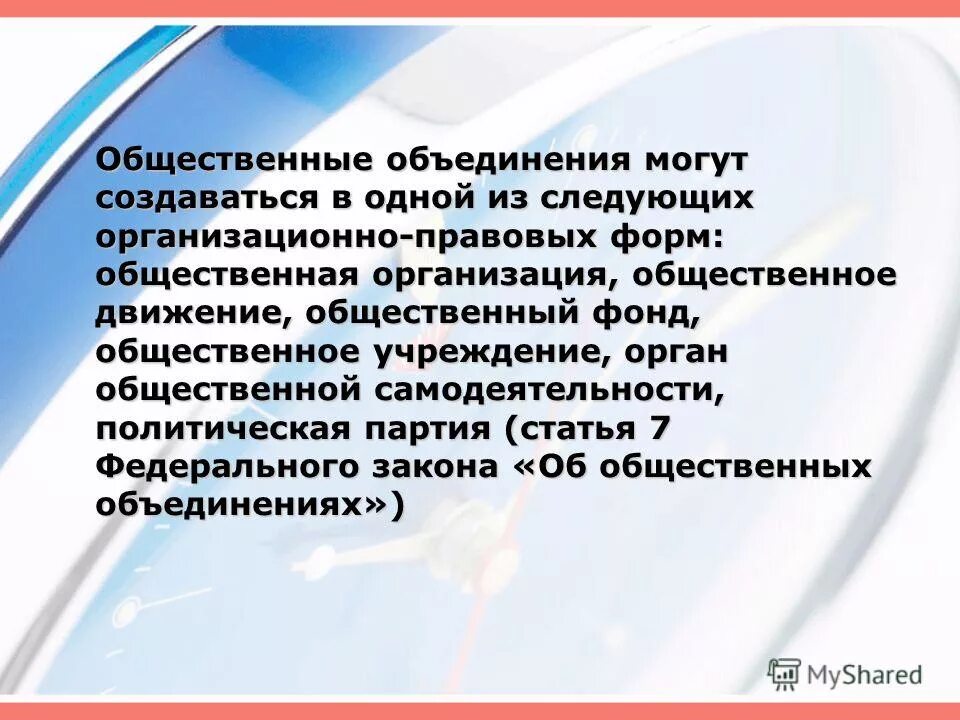 Общественные объединения могут создаваться в одной из следующих организационно-правовых форм: общественная организация, общественное движение, общественный фонд, общественное учреждение, орган общественной самодеятельности, политическая партия (статья 7 Федерального закона «Об общественных объединениях»)

MyShared